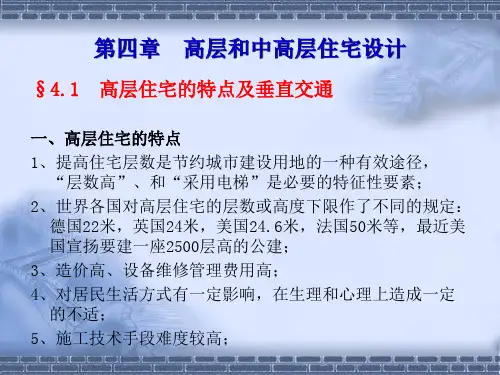 第四章　高层和中高层住宅设计

§4.1　高层住宅的特点及垂直交通

一、高层住宅的特点

1、提高住宅层数是节约城市建设用地的一种有效途径，“层数高”、和“采用电梯”是必要的特征性要素；

2、世界各国对高层住宅的层数或高度下限作了不同的规定：德国22米，英国24米，美国24.6米，法国50米等，最近美国宣扬要建一座2500层高的公建；

3、造价高、设备维修管理费用高；

4、对居民生活方式有一定影响，在生理和心理上造成一定的不适；

5、施工技术手段难度较高；